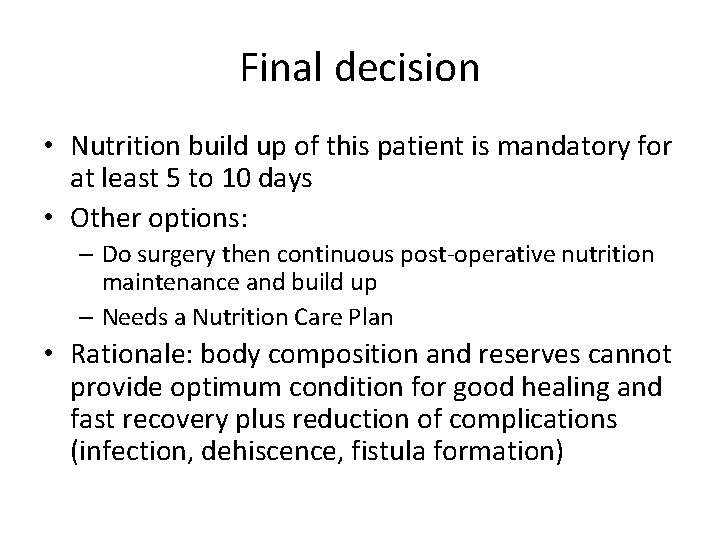 Final decision

• Nutrition build up of this patient is mandatory for at least 5 to 10 days
• Other options:
  – Do surgery then continuous post-operative nutrition maintenance and build up
  – Needs a Nutrition Care Plan
• Rationale: body composition and reserves cannot provide optimum condition for good healing and fast recovery plus reduction of complications (infection, dehiscence, fistula formation)